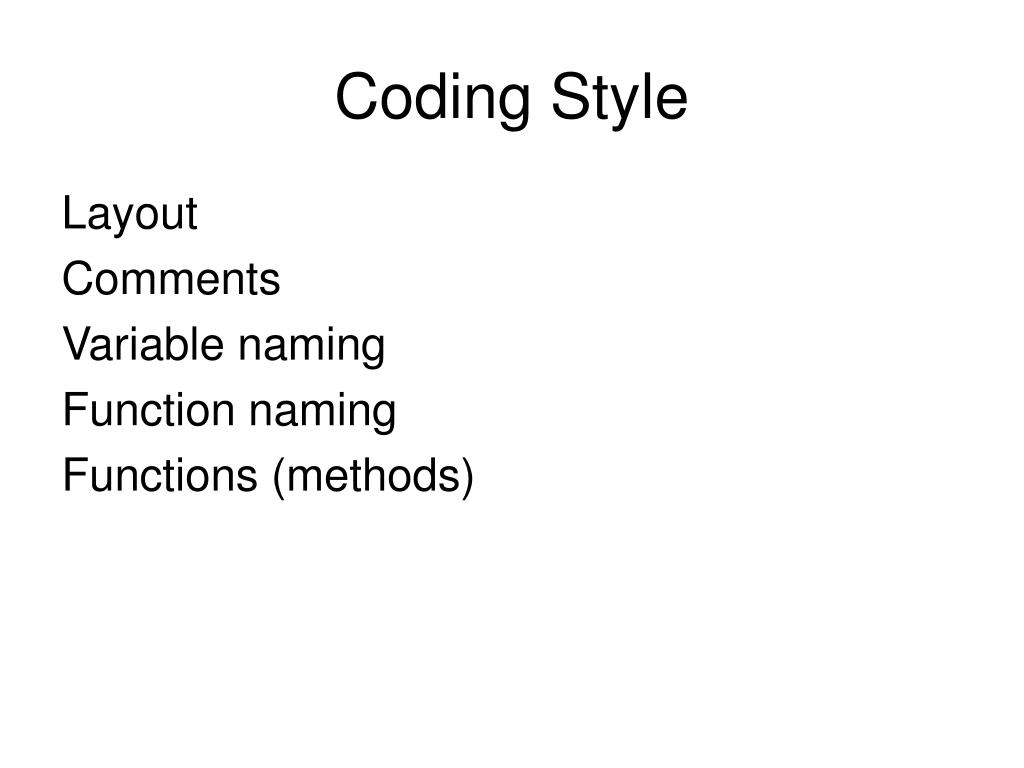 Coding Style

Layout
Comments
Variable naming
Function naming
Functions (methods)